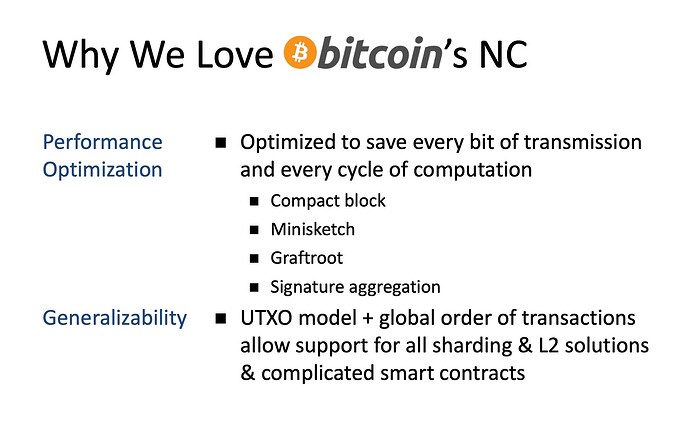 Why We Love bitcoin's NC

Performance Optimization

• Optimized to save every bit of transmission and every cycle of computation
• Compact block
• Minisketch
• Graftroot
• Signature aggregation

Generalizability

• UTXO model + global order of transactions allow support for all sharding & L2 solutions & complicated smart contracts